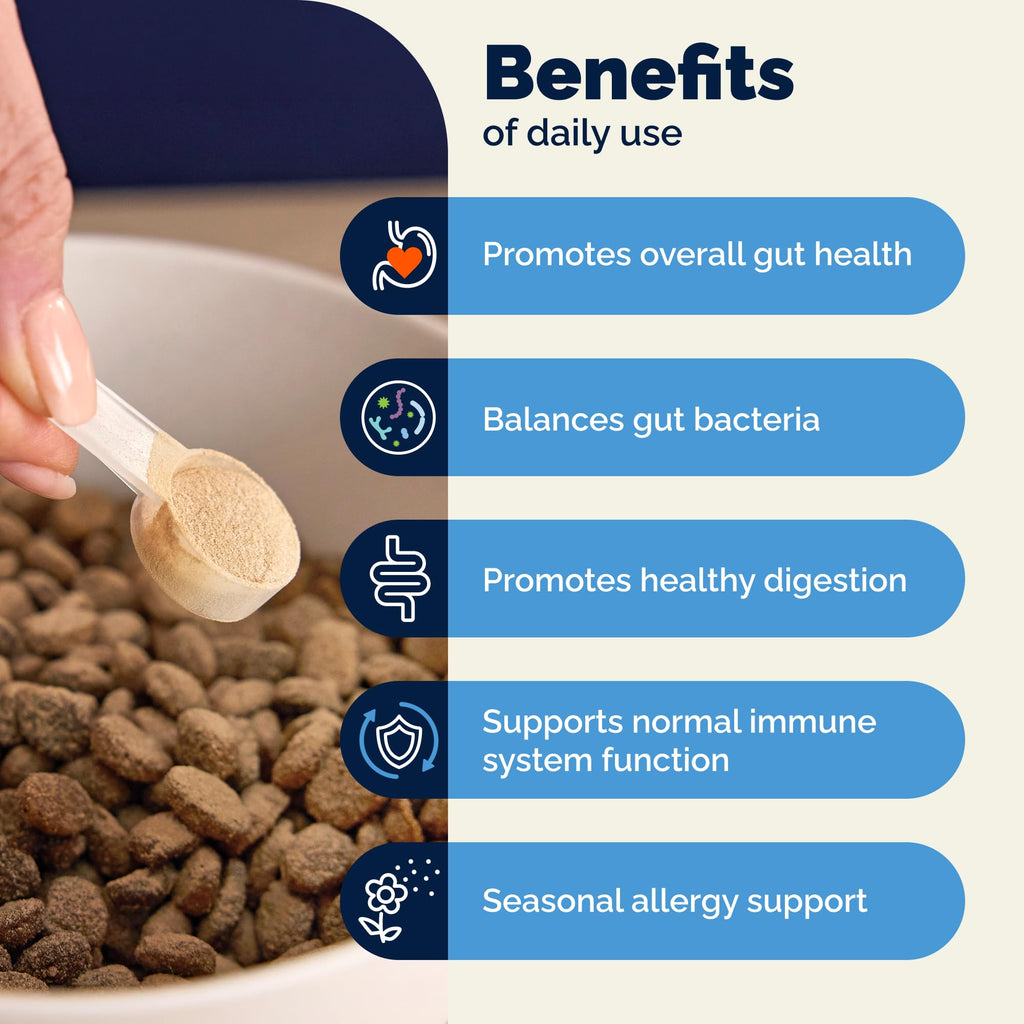 Benefits
of daily use

Promotes overall gut health

Balances gut bacteria

Promotes healthy digestion

Supports normal immune system function

Seasonal allergy support